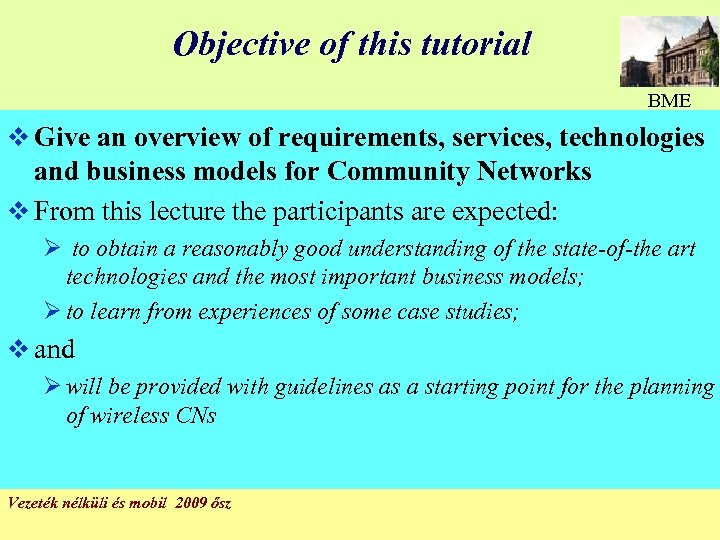 Objective of this tutorial

BME

❖ Give an overview of requirements, services, technologies and business models for Community Networks

❖ From this lecture the participants are expected:

➢ to obtain a reasonably good understanding of the state-of-the art technologies and the most important business models;

➢ to learn from experiences of some case studies;

❖ and

➢ will be provided with guidelines as a starting point for the planning of wireless CNs

Vezeték nélküli és mobil 2009 ősz